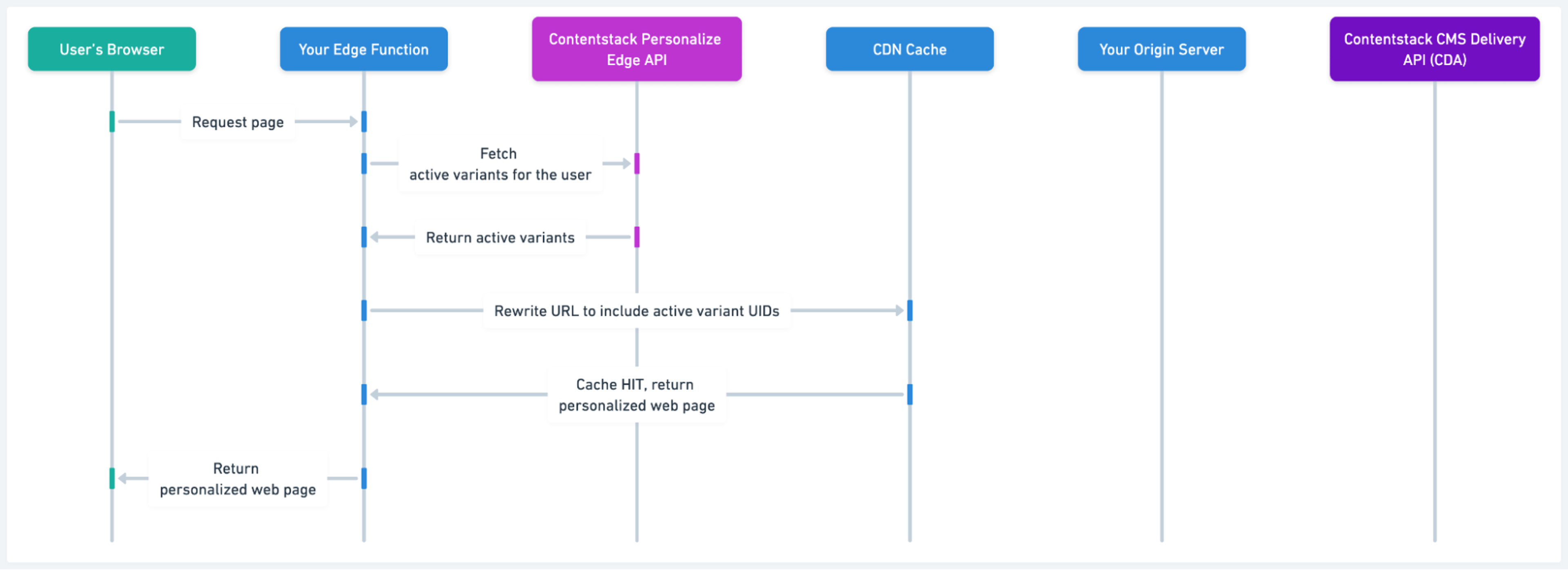 User's Browser

Your Edge Function

Contentstack Personalize Edge API

CDN Cache

Your Origin Server

Contentstack CMS Delivery API (CDA)

Request page

Fetch
active variants for the user

Return active variants

Rewrite URL to include active variant UIDs

Cache HIT, return
personalized web page

Return
personalized web page